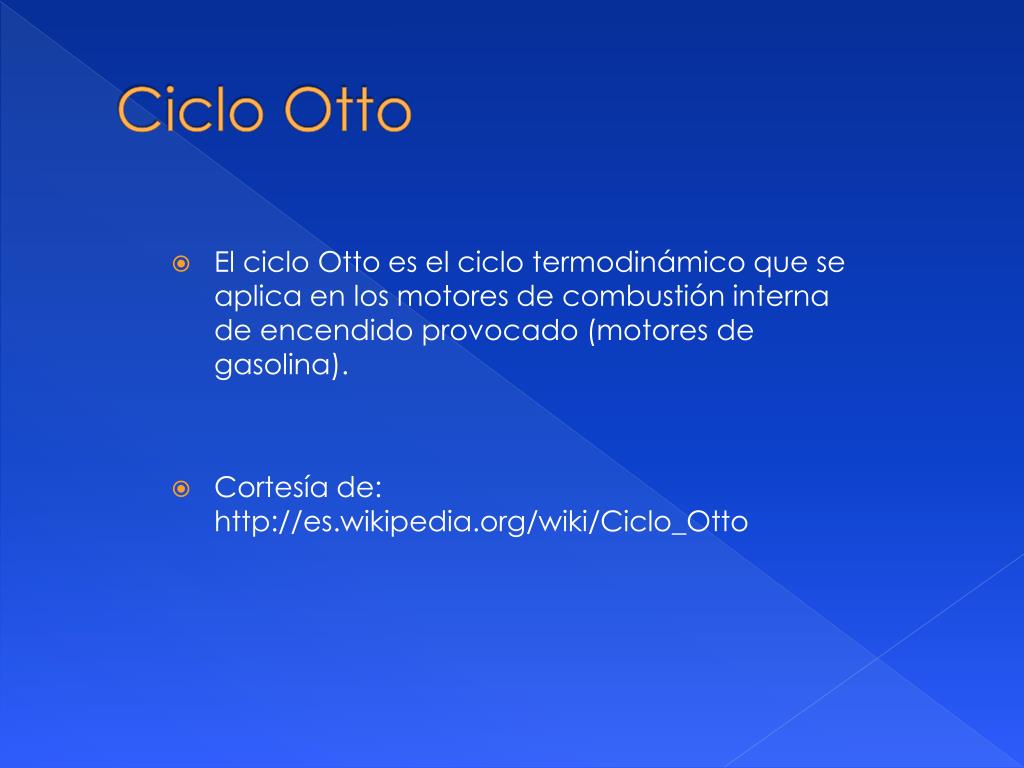 Ciclo Otto

El ciclo Otto es el ciclo termodinámico que se aplica en los motores de combustión interna de encendido provocado (motores de gasolina).

Cortesía de: http://es.wikipedia.org/wiki/Ciclo_Otto